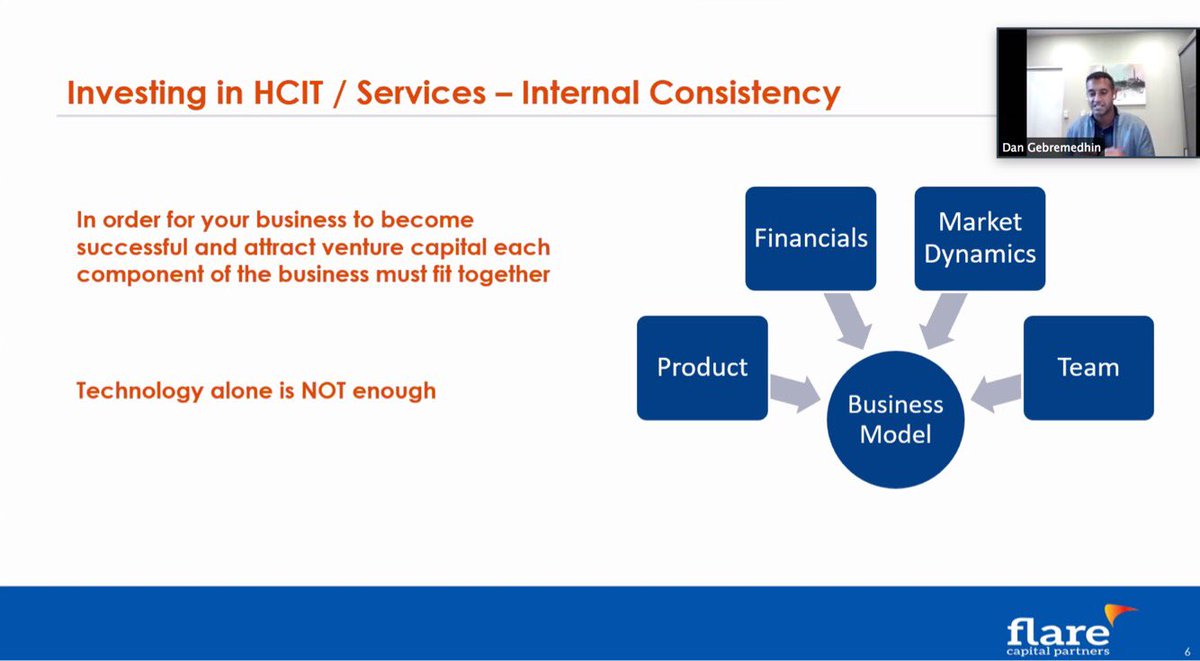 Investing in HCIT / Services – Internal Consistency

Dan Gebremedhin

In order for your business to become successful and attract venture capital each component of the business must fit together

Technology alone is NOT enough

Financials

Market Dynamics

Product

Team

Business Model

flare
capital partners

6